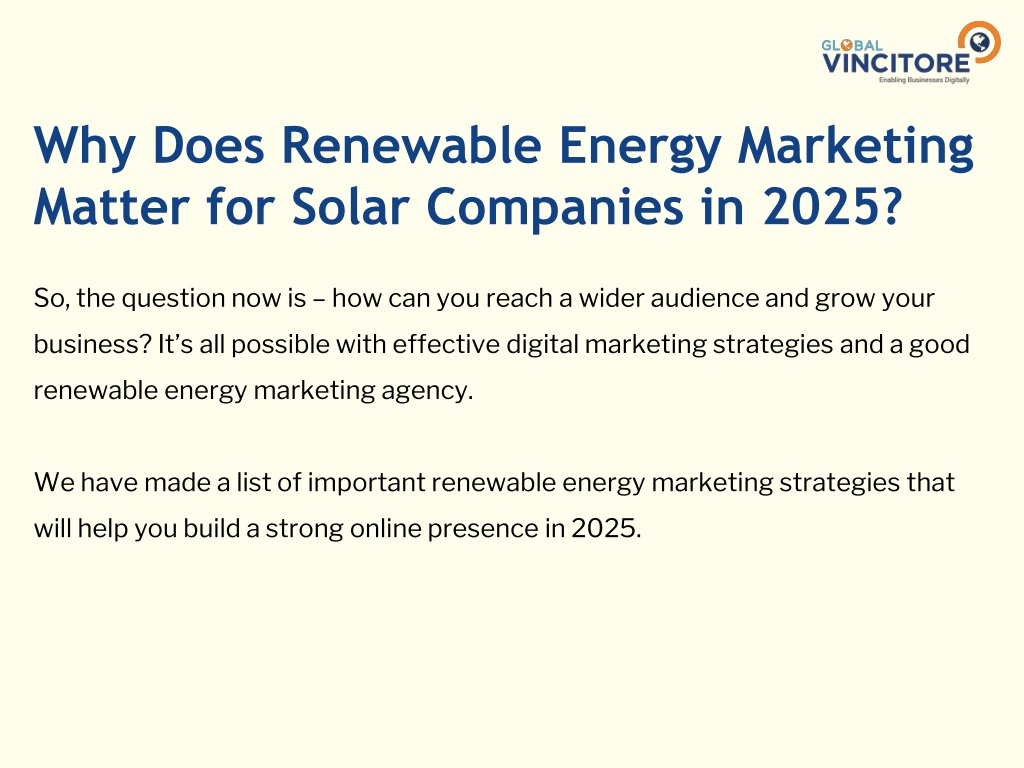 GLOBAL VINCITORE
Enabling Businesses Digitally

Why Does Renewable Energy Marketing Matter for Solar Companies in 2025?

So, the question now is – how can you reach a wider audience and grow your business? It's all possible with effective digital marketing strategies and a good renewable energy marketing agency.

We have made a list of important renewable energy marketing strategies that will help you build a strong online presence in 2025.